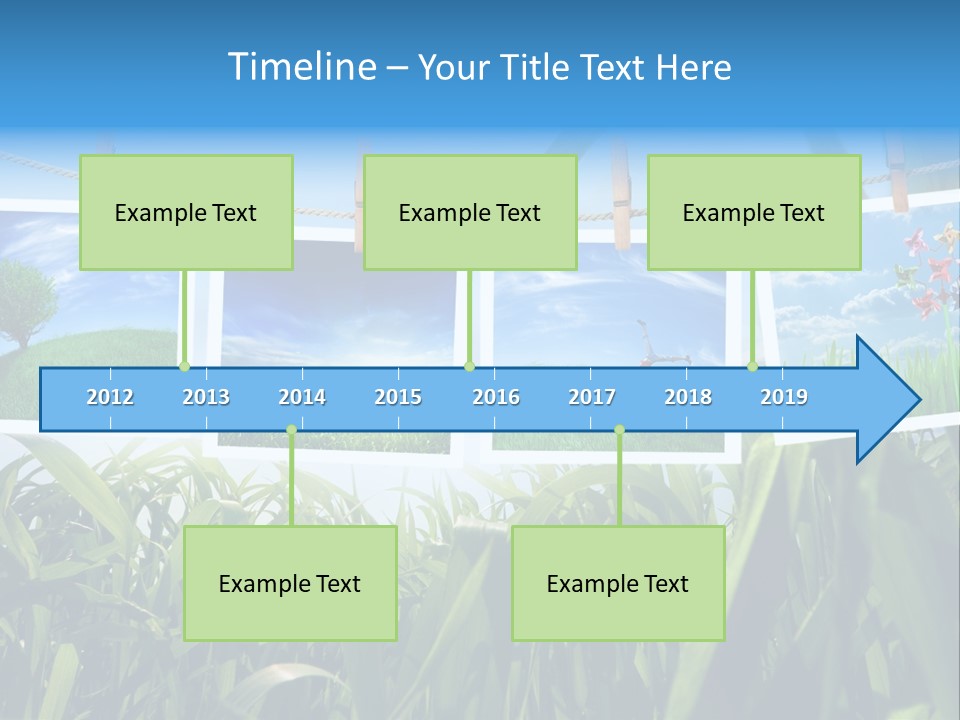 Timeline – Your Title Text Here

Example Text

Example Text

Example Text

2012 2013 2014 2015 2016 2017 2018 2019

Example Text

Example Text